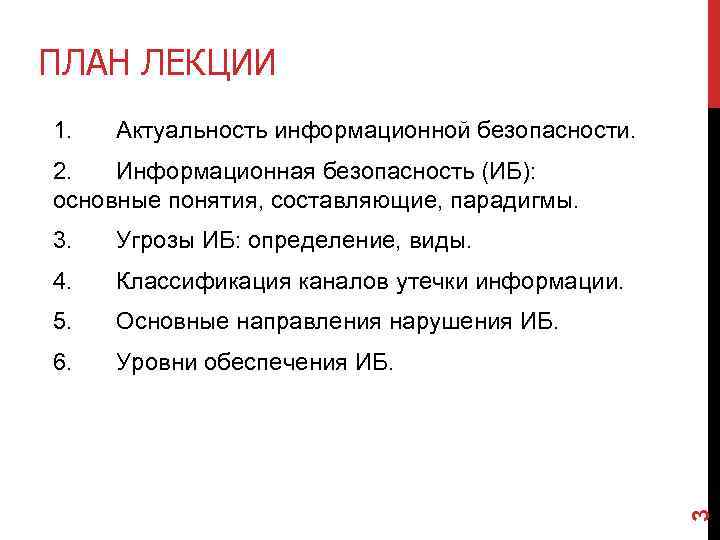 ПЛАН ЛЕКЦИИ

1. Актуальность информационной безопасности.

2. Информационная безопасность (ИБ): основные понятия, составляющие, парадигмы.

3. Угрозы ИБ: определение, виды.

4. Классификация каналов утечки информации.

5. Основные направления нарушения ИБ.

6. Уровни обеспечения ИБ.

3